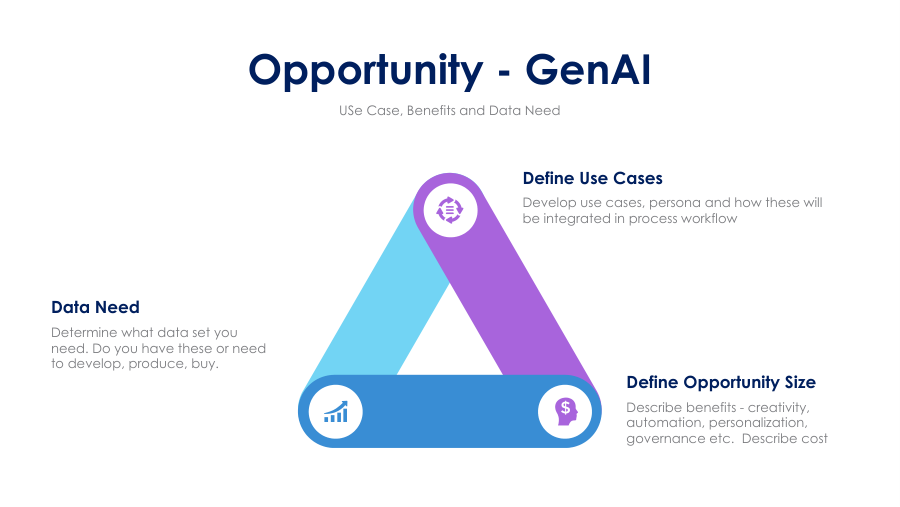 Opportunity - GenAI

USe Case, Benefits and Data Need

Define Use Cases

Develop use cases, persona and how these will be integrated in process workflow

Data Need

Determine what data set you need. Do you have these or need to develop, produce, buy.

Define Opportunity Size

Describe benefits - creativity, automation, personalization, governance etc. Describe cost